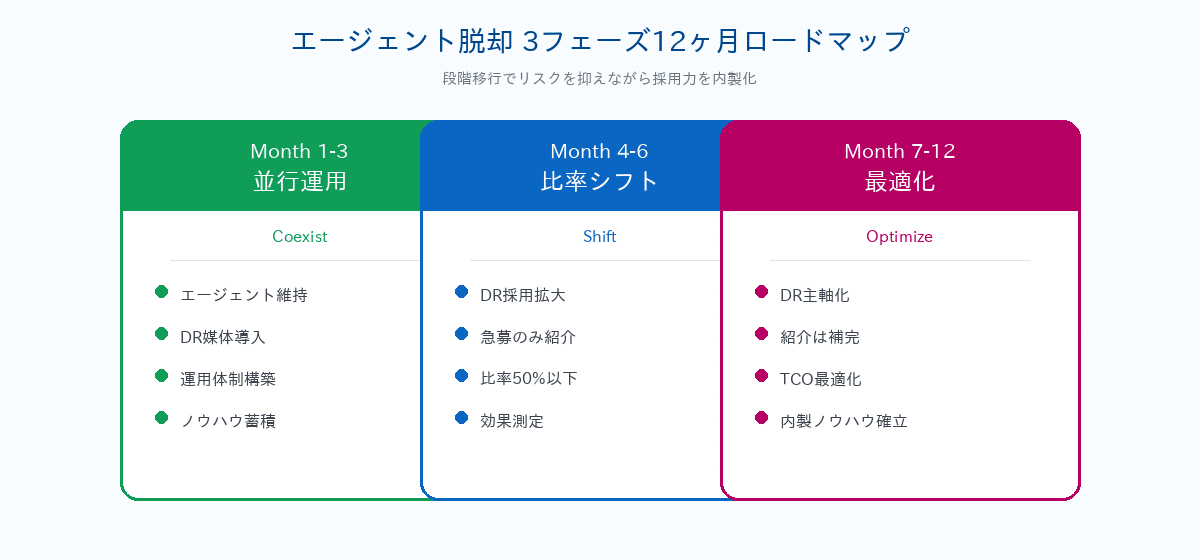 エージェント脱却 3フェーズ12ヶ月ロードマップ

段階移行でリスクを抑えながら採用力を内製化

Month 1-3
並行運用

Coexist

エージェント維持

DR媒体導入

運用体制構築

ノウハウ蓄積

Month 4-6
比率シフト

Shift

DR採用拡大

急募のみ紹介

比率50%以下

効果測定

Month 7-12
最適化

Optimize

DR主軸化

紹介は補完

TCO最適化

内製ノウハウ確立